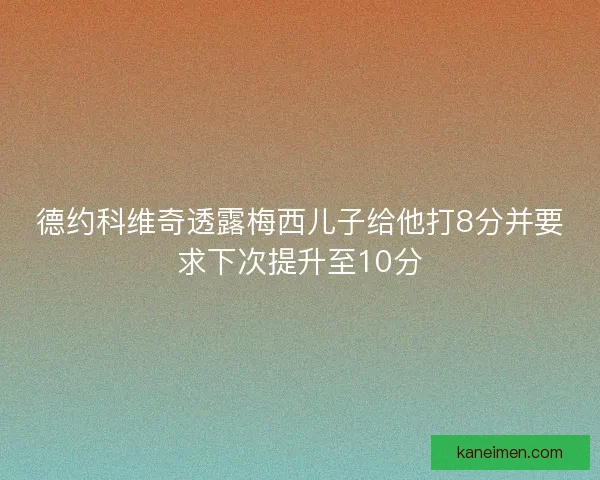 德约科维奇透露梅西儿子给他打8分并要求下次提升至10分

kaneimen.com